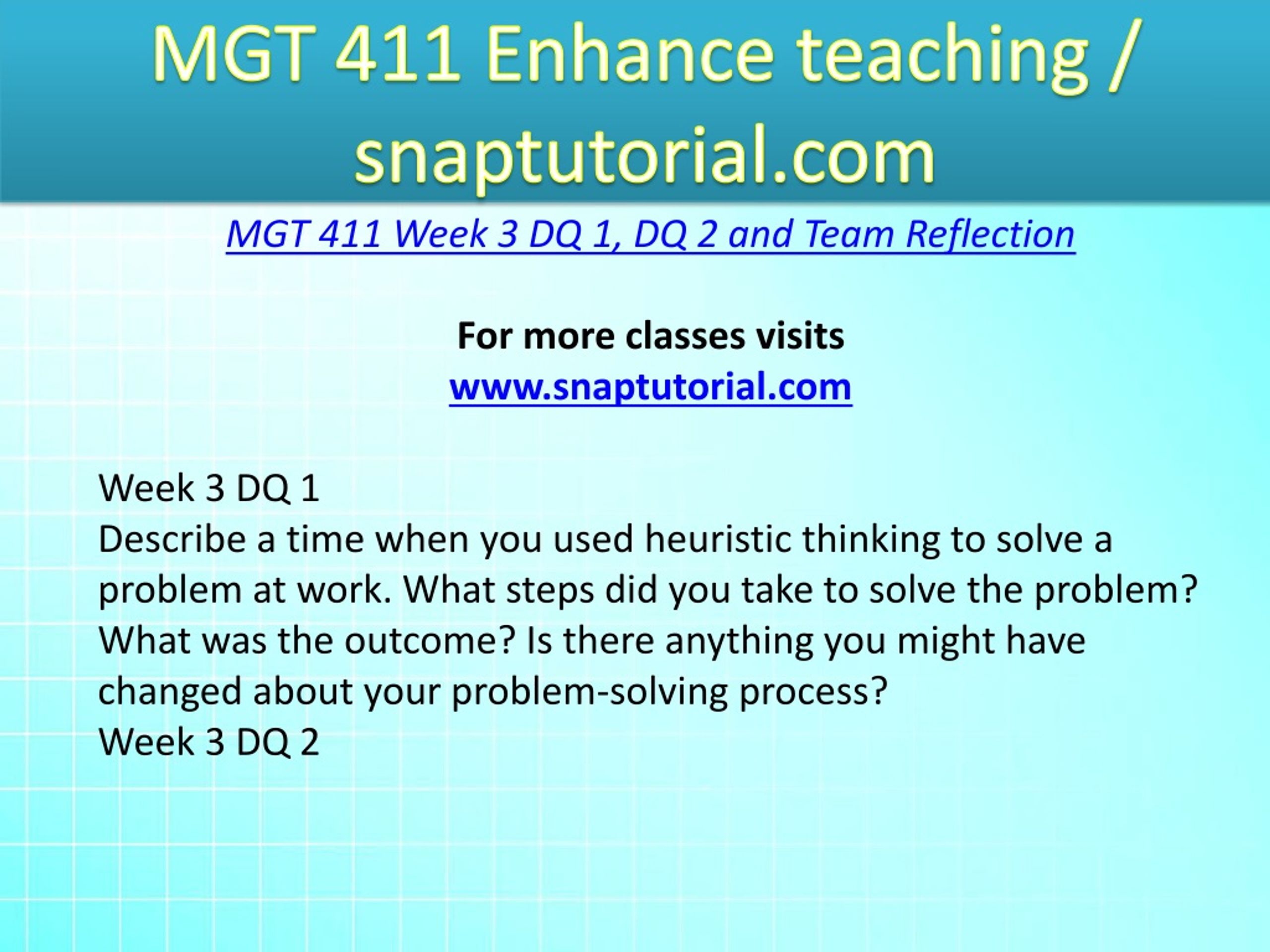 MGT 411 Enhance teaching / snaptutorial.com

MGT 411 Week 3 DQ 1, DQ 2 and Team Reflection

For more classes visits
www.snaptutorial.com

Week 3 DQ 1
Describe a time when you used heuristic thinking to solve a problem at work. What steps did you take to solve the problem? What was the outcome? Is there anything you might have changed about your problem-solving process?
Week 3 DQ 2